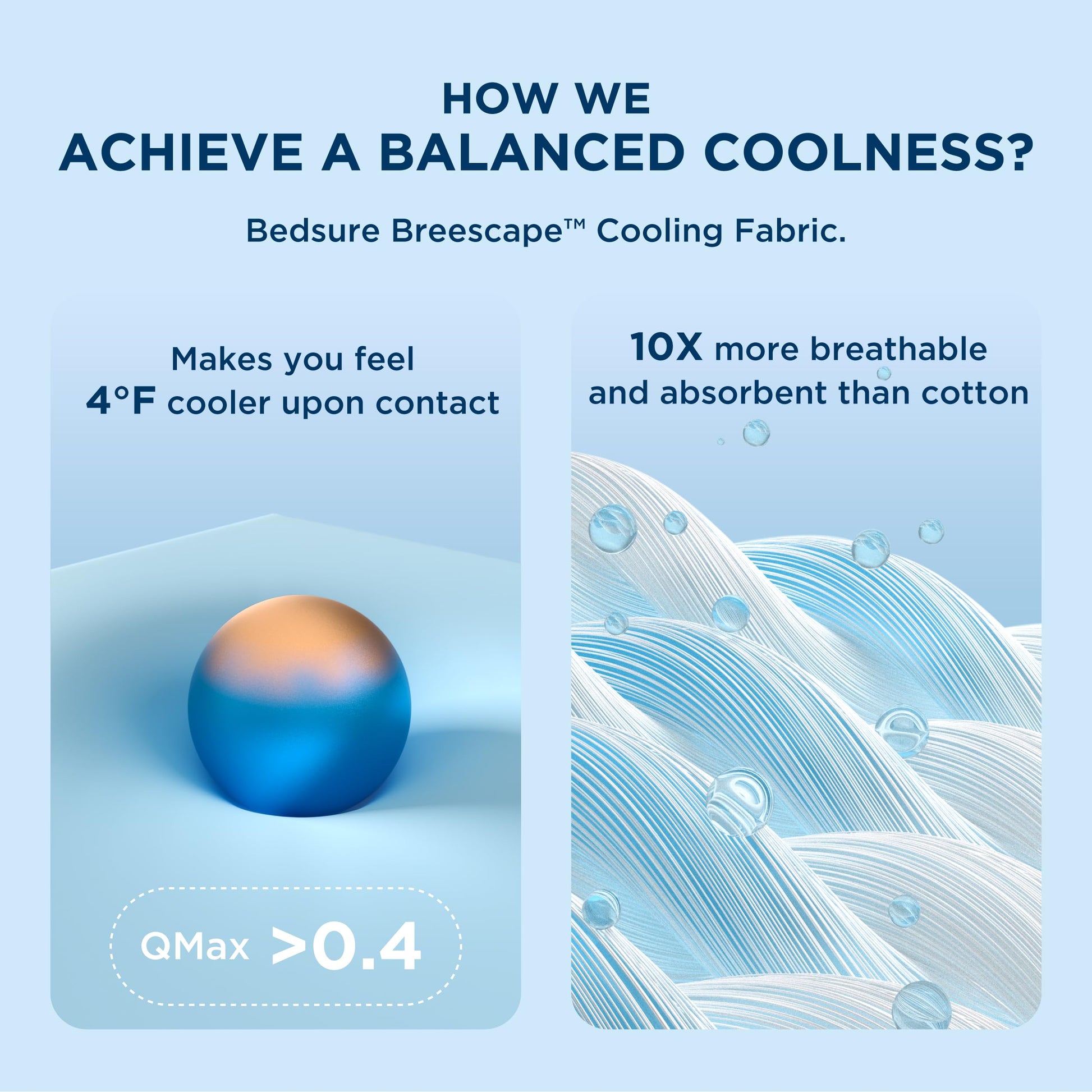 HOW WE
ACHIEVE A BALANCED COOLNESS?

Bedsure Breescape™ Cooling Fabric.

Makes you feel
4°F cooler upon contact

QMax >0.4

10X more breathable
and absorbent than cotton